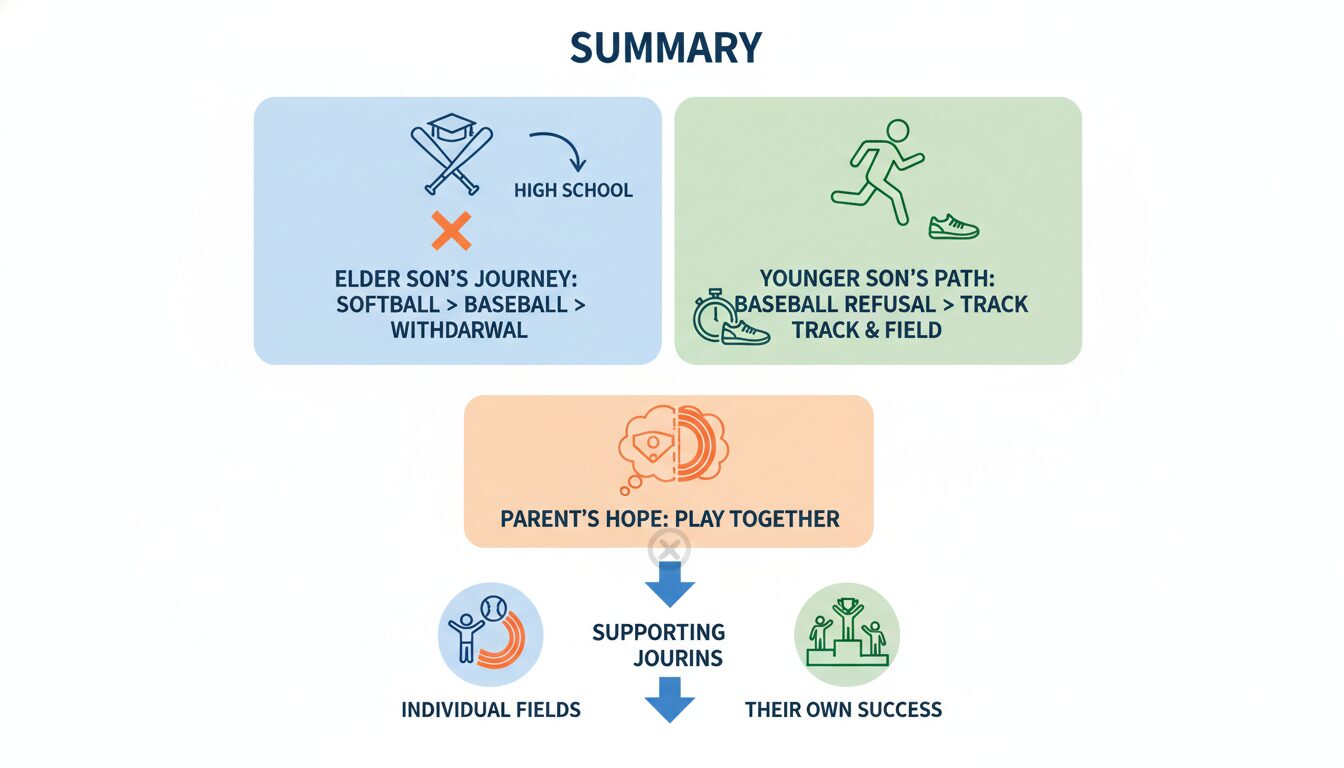 SUMMARY

HIGH SCHOOL

ELDER SON'S JOURNEY: SOFTBALL > BASEBALL > WITHDARWAL

YOUNGER SON'S PATH: BASEBALL REFUSAL > TRACK TRACK & FIELD

PARENT'S HOPE: PLAY TOGETHER

SUPPORTING JOURINS

INDIVIDUAL FIELDS

THEIR OWN SUCCESS